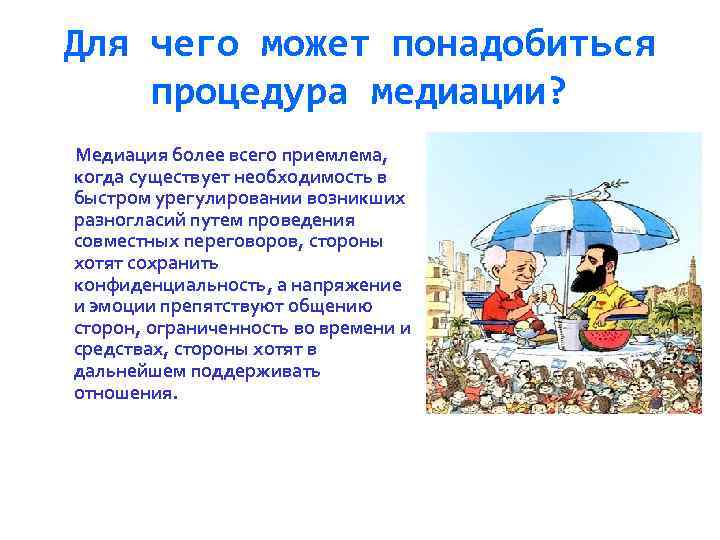 Для чего может понадобиться процедура медиации?

Медиация более всего приемлема, когда существует необходимость в быстром урегулировании возникших разногласий путем проведения совместных переговоров, стороны хотят сохранить конфиденциальность, а напряжение и эмоции препятствуют общению сторон, ограниченность во времени и средствах, стороны хотят в дальнейшем поддерживать отношения.